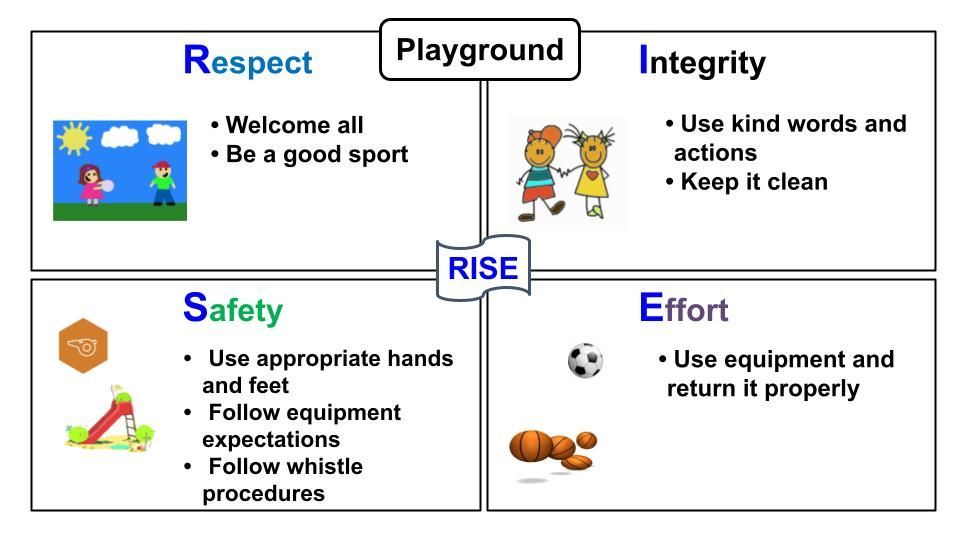 Playground

Respect

• Welcome all
• Be a good sport

Integrity

• Use kind words and actions
• Keep it clean

RISE

Safety

• Use appropriate hands and feet
• Follow equipment expectations
• Follow whistle procedures

Effort

• Use equipment and return it properly